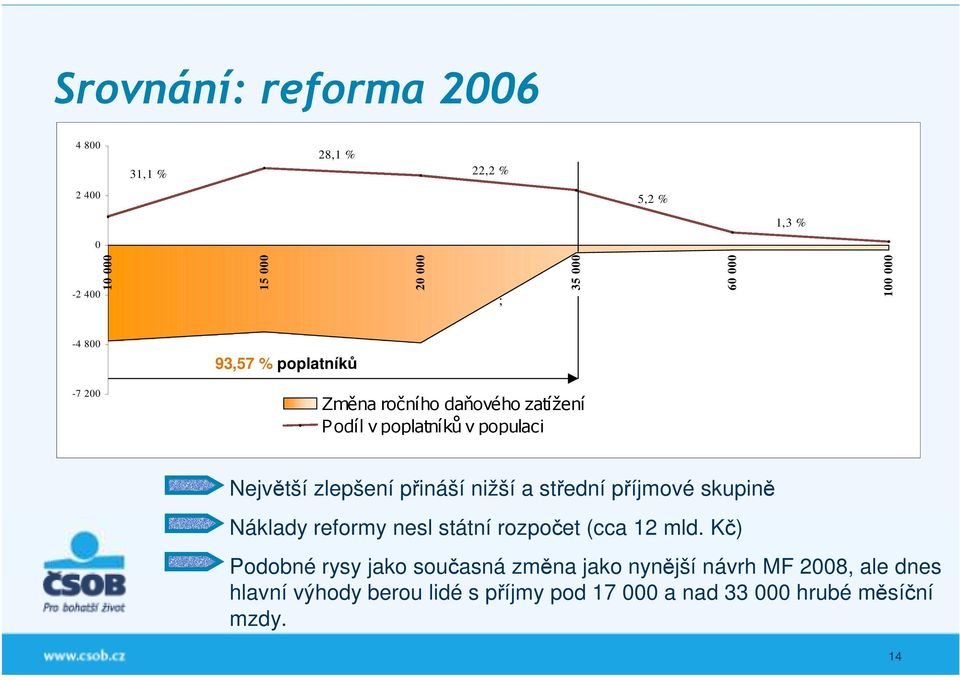 Srovnání: reforma 2006

4 800
2 400
0
-2 400
-4 800
-7 200

31,1 %
28,1 %
22,2 %
5,2 %
1,3 %

10 000
15 000
20 000
35 000
60 000
100 000

93,57 % poplatníků

Změna ročního daňového zatížení
Podíl v poplatníků v populaci

Největší zlepšení přináší nižší a střední příjmové skupině

Náklady reformy nesl státní rozpočet (cca 12 mld. Kč)

Podobné rysy jako současná změna jako nynější návrh MF 2008, ale dnes hlavní výhody berou lidé s příjmy pod 17 000 a nad 33 000 hrubé měsíční mzdy.

ČSOB
Pro bohatší život

www.csob.cz

14